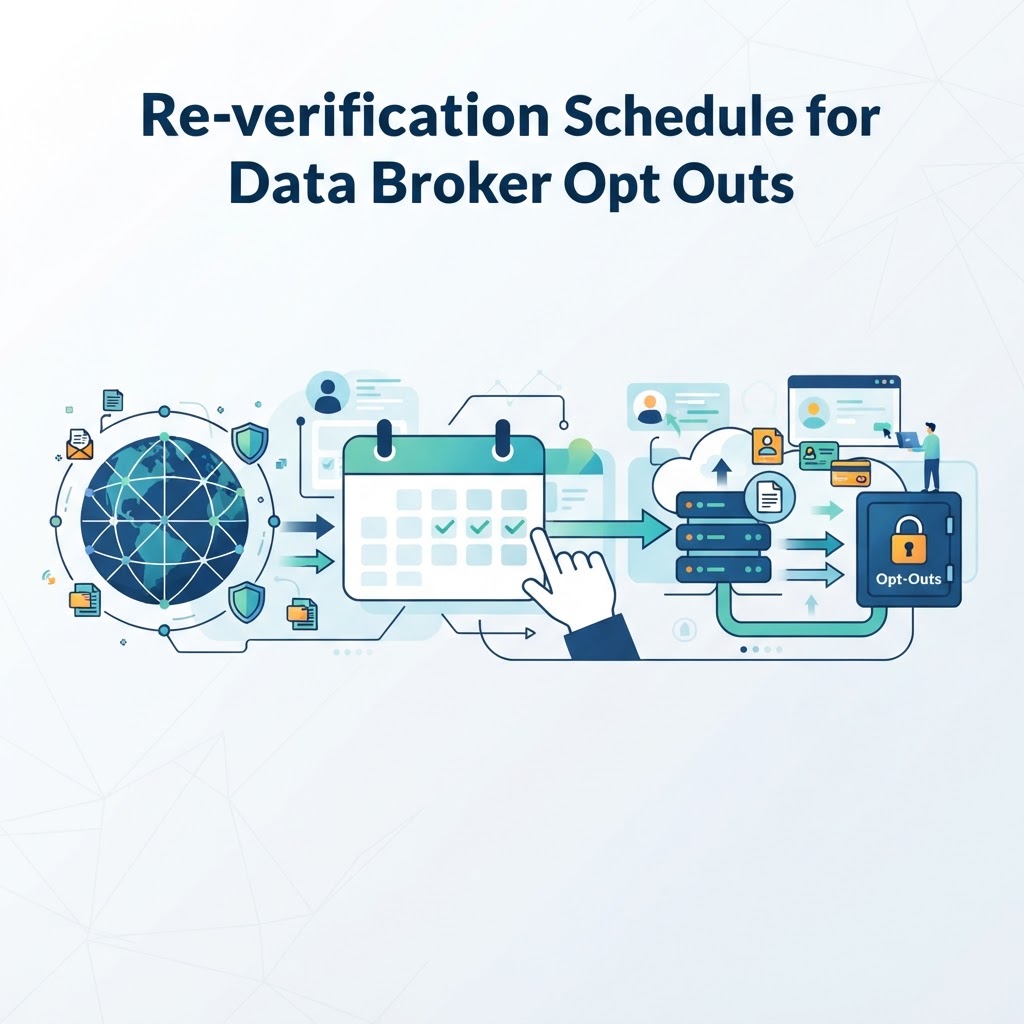 Re-verification Schedule for Data Broker Opt Outs

Opt-Outs